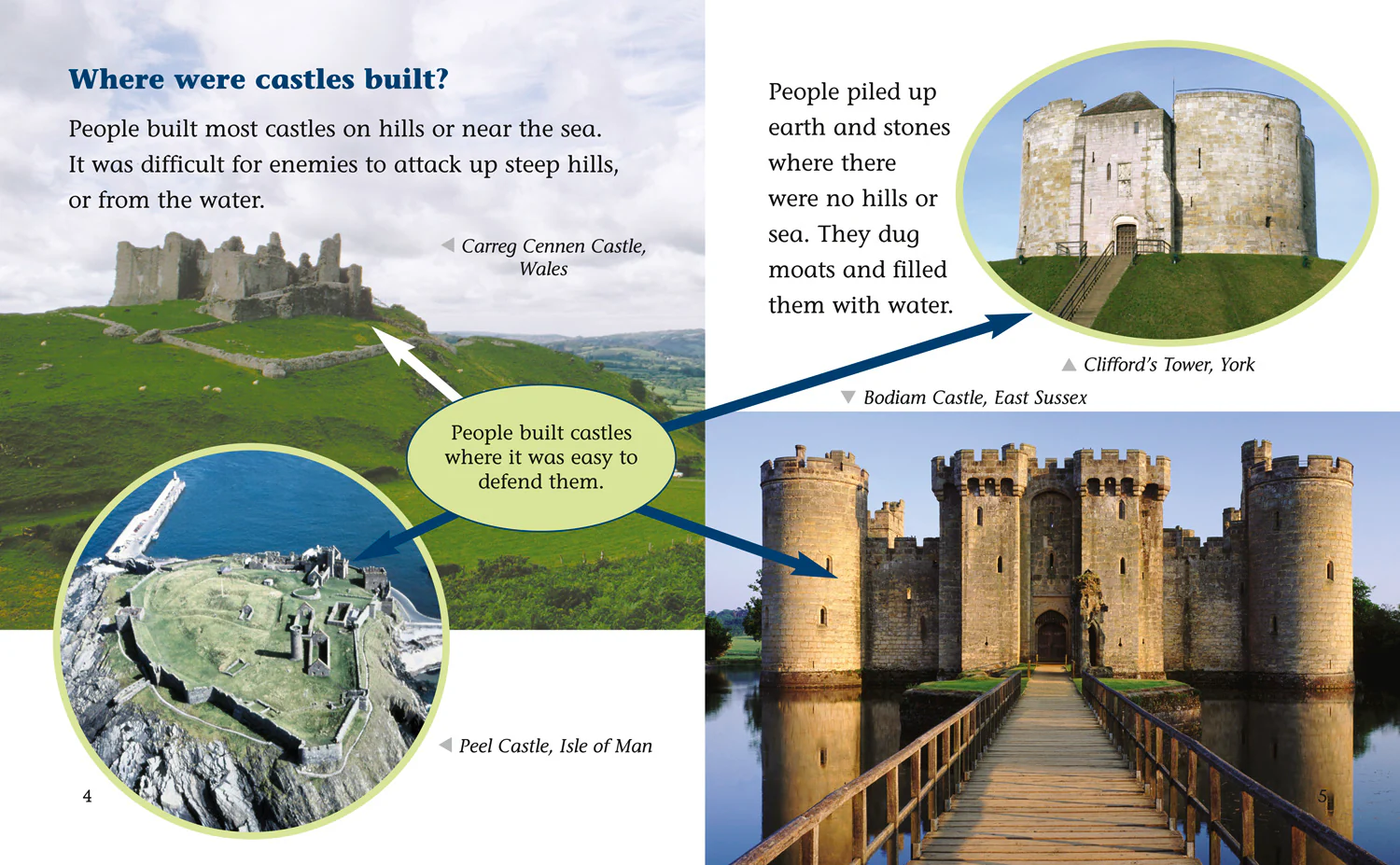 Where were castles built?

People built most castles on hills or near the sea. It was difficult for enemies to attack up steep hills, or from the water.

◀ Carreg Cennen Castle, Wales

People built castles where it was easy to defend them.

◀ Peel Castle, Isle of Man

4

People piled up earth and stones where there were no hills or sea. They dug moats and filled them with water.

▲ Clifford's Tower, York

▼ Bodiam Castle, East Sussex

5